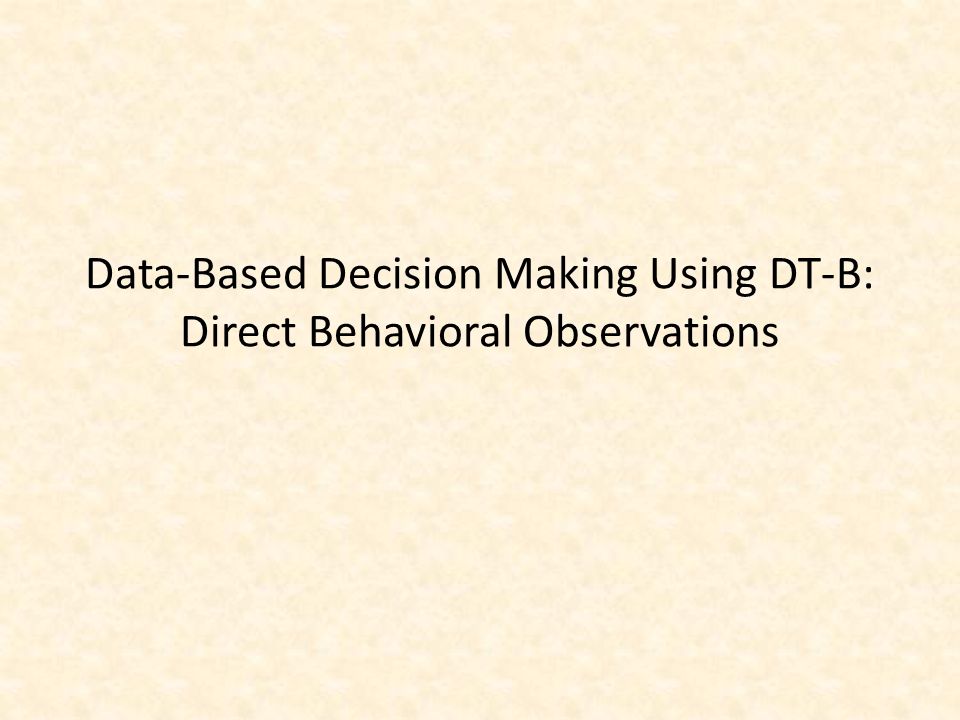 Data-Based Decision Making Using DT-B: Direct Behavioral Observations